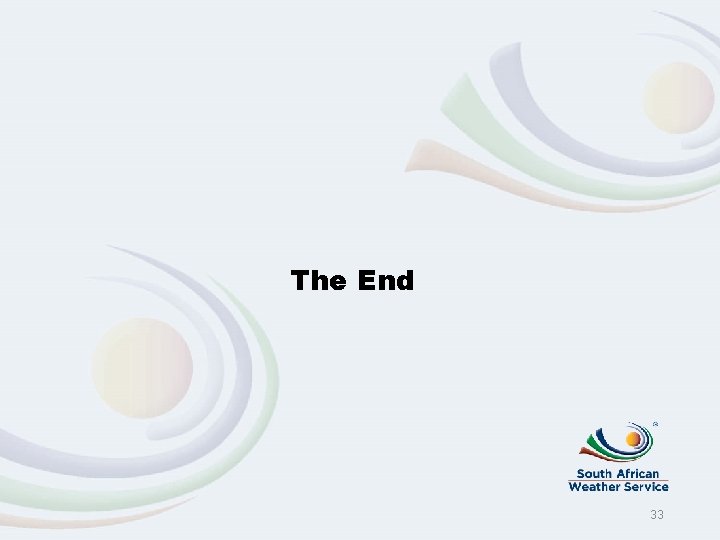 The End

South African
Weather Service

33